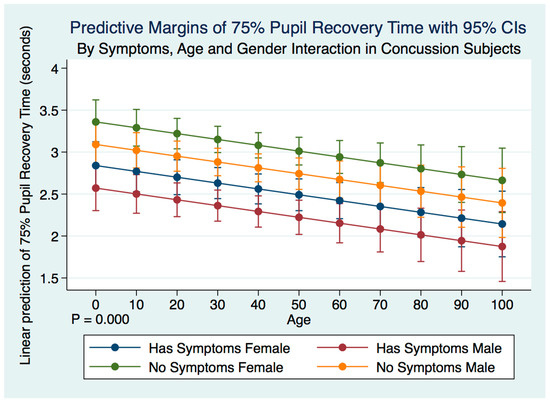 Predictive Margins of 75% Pupil Recovery Time with 95% CIs
By Symptoms, Age and Gender Interaction in Concussion Subjects

Linear prediction of 75% Pupil Recovery Time (seconds)

4
3.5
3
2.5
2
1.5

0 10 20 30 40 50 60 70 80 90 100
P = 0.000
Age

Has Symptoms Female
Has Symptoms Male
No Symptoms Female
No Symptoms Male